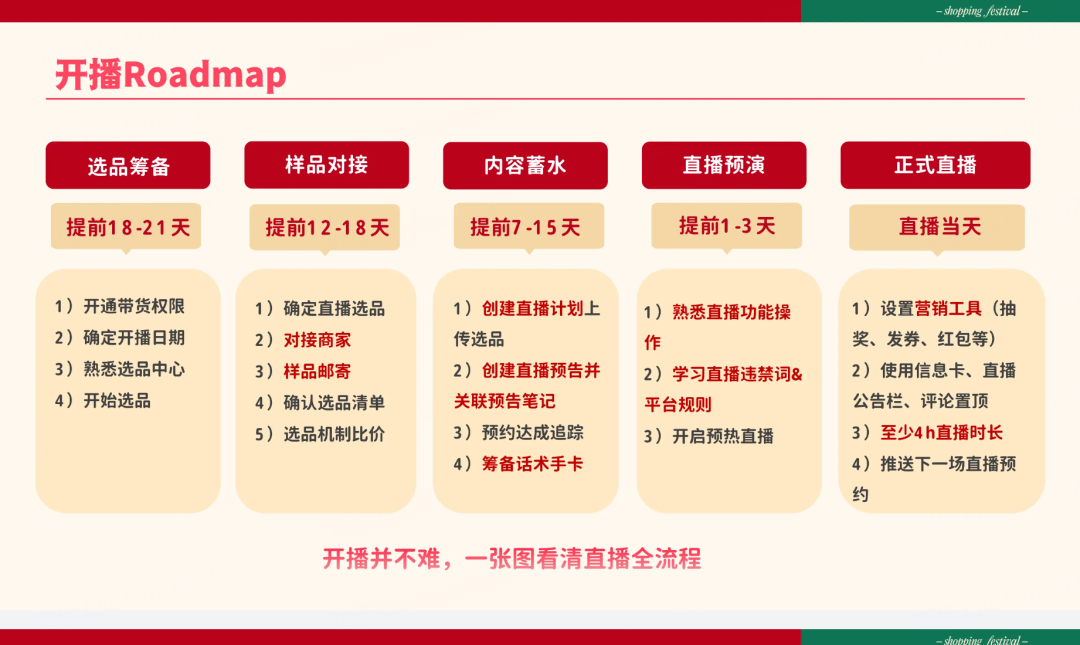 – shopping festival –

开播Roadmap

选品筹备

提前18-21天

1）开通带货权限
2）确定开播日期
3）熟悉选品中心
4）开始选品

样品对接

提前12-18天

1）确定直播选品
2）对接商家
3）样品邮寄
4）确认选品清单
5）选品机制比价

内容蓄水

提前7-15天

1）创建直播计划上传选品
2）创建直播预告并关联预告笔记
3）预约达成追踪
4）筹备话术手卡

直播预演

提前1-3天

1）熟悉直播功能操作
2）学习直播违禁词&平台规则
3）开启预热直播

正式直播

直播当天

1）设置营销工具（抽奖、发券、红包等）
2）使用信息卡、直播公告栏、评论置顶
3）至少4h直播时长
4）推送下一场直播预约

开播并不难，一张图看清直播全流程

– shopping festival –